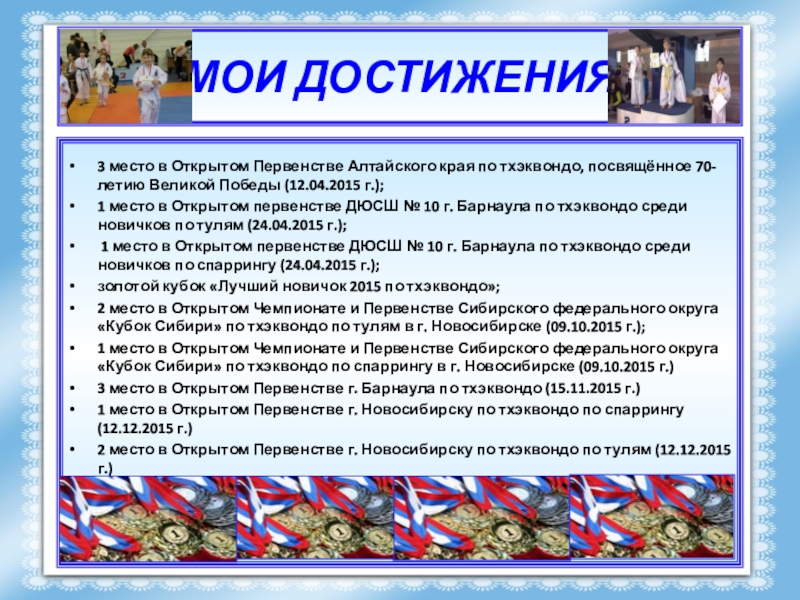 МОИ ДОСТИЖЕНИЯ

• 3 место в Открытом Первенстве Алтайского края по тхэквондо, посвящённое 70-летию Великой Победы (12.04.2015 г.);
• 1 место в Открытом первенстве ДЮСШ № 10 г. Барнаула по тхэквондо среди новичков по тулям (24.04.2015 г.);
• 1 место в Открытом первенстве ДЮСШ № 10 г. Барнаула по тхэквондо среди новичков по спаррингу (24.04.2015 г.);
• золотой кубок «Лучший новичок 2015 по тхэквондо»;
• 2 место в Открытом Чемпионате и Первенстве Сибирского федерального округа «Кубок Сибири» по тхэквондо по тулям в г. Новосибирске (09.10.2015 г.);
• 1 место в Открытом Чемпионате и Первенстве Сибирского федерального округа «Кубок Сибири» по тхэквондо по спаррингу в г. Новосибирске (09.10.2015 г.)
• 3 место в Открытом Первенстве г. Барнаула по тхэквондо (15.11.2015 г.)
• 1 место в Открытом Первенстве г. Новосибирску по тхэквондо по спаррингу (12.12.2015 г.)
• 2 место в Открытом Первенстве г. Новосибирску по тхэквондо по тулям (12.12.2015 г.)